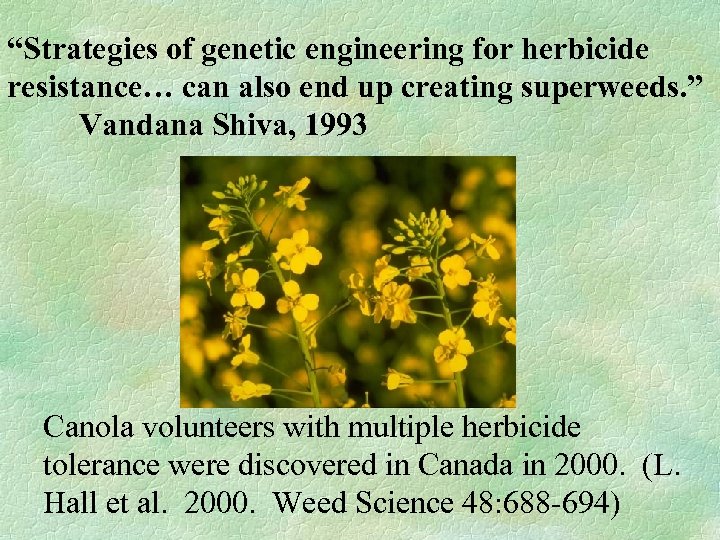 “Strategies of genetic engineering for herbicide resistance… can also end up creating superweeds.”
Vandana Shiva, 1993

Canola volunteers with multiple herbicide tolerance were discovered in Canada in 2000. (L. Hall et al. 2000. Weed Science 48:688-694)